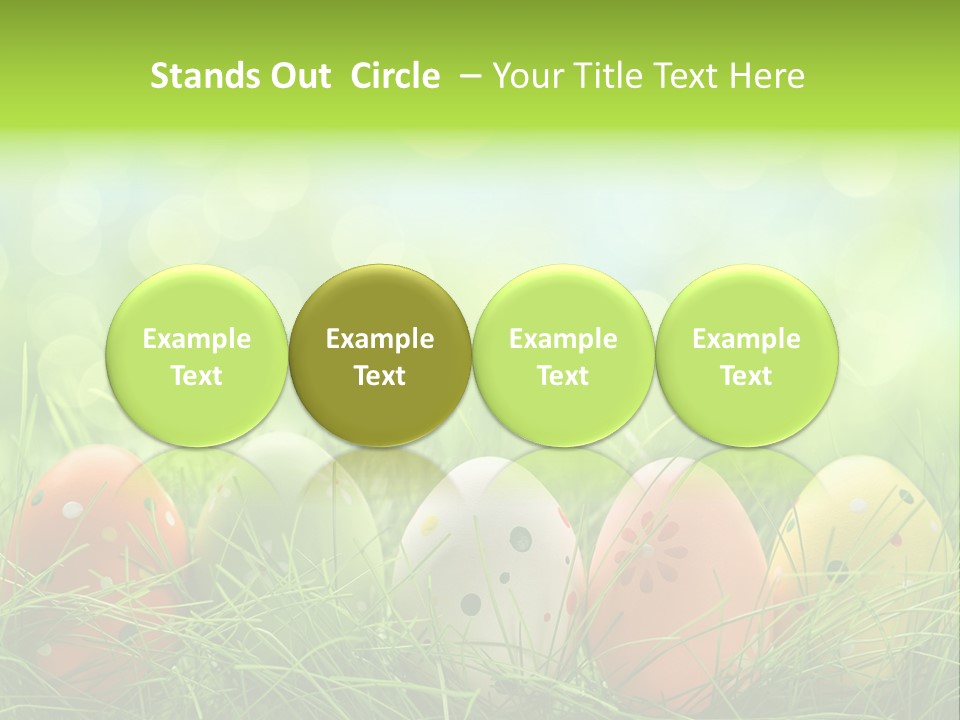 Stands Out Circle – Your Title Text Here

Example Text

Example Text

Example Text

Example Text